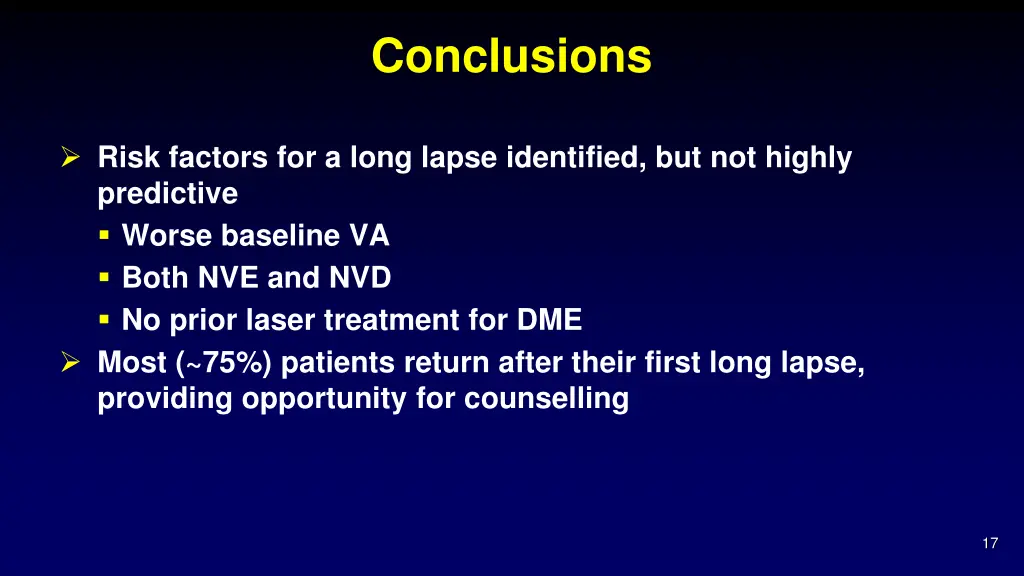 Conclusions

➢ Risk factors for a long lapse identified, but not highly predictive
▪ Worse baseline VA
▪ Both NVE and NVD
▪ No prior laser treatment for DME
➢ Most (~75%) patients return after their first long lapse, providing opportunity for counselling

17